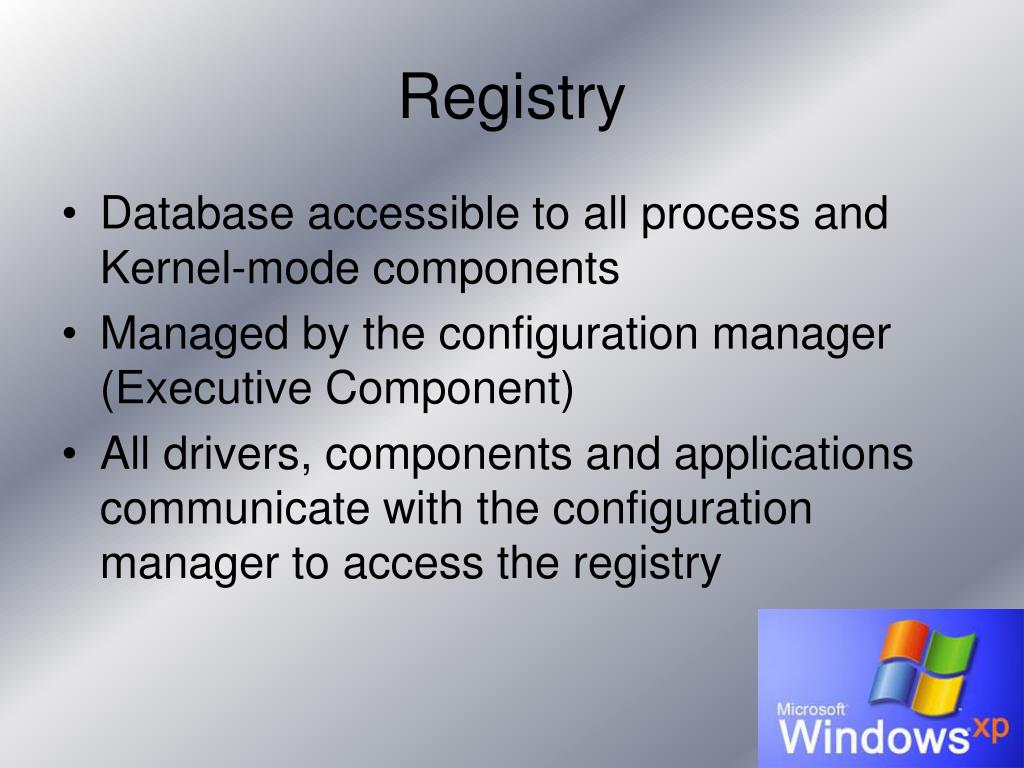 Registry

• Database accessible to all process and Kernel-mode components
• Managed by the configuration manager (Executive Component)
• All drivers, components and applications communicate with the configuration manager to access the registry

Microsoft Windows xp